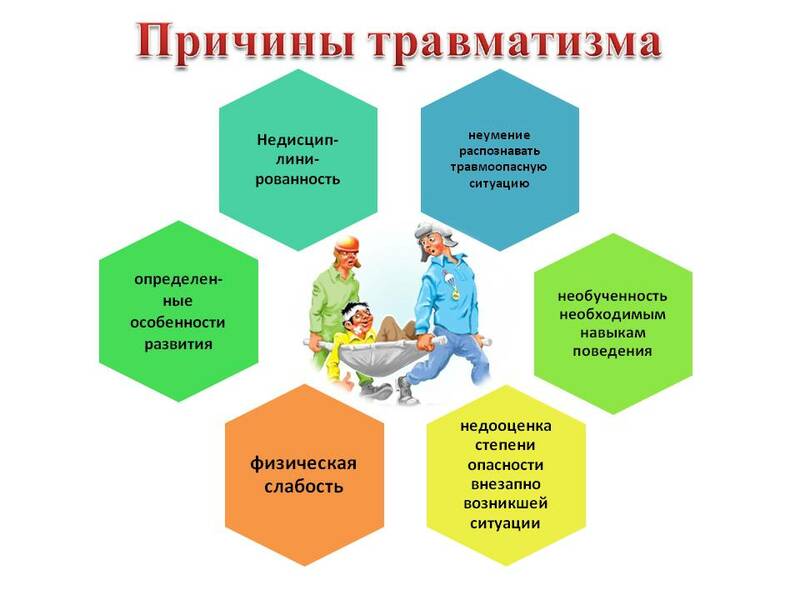 Причины травматизма

Недисциплинированность

неумение распознавать травмоопасную ситуацию

определенные особенности развития

необученность необходимым навыкам поведения

физическая слабость

недооценка степени опасности внезапно возникшей ситуации